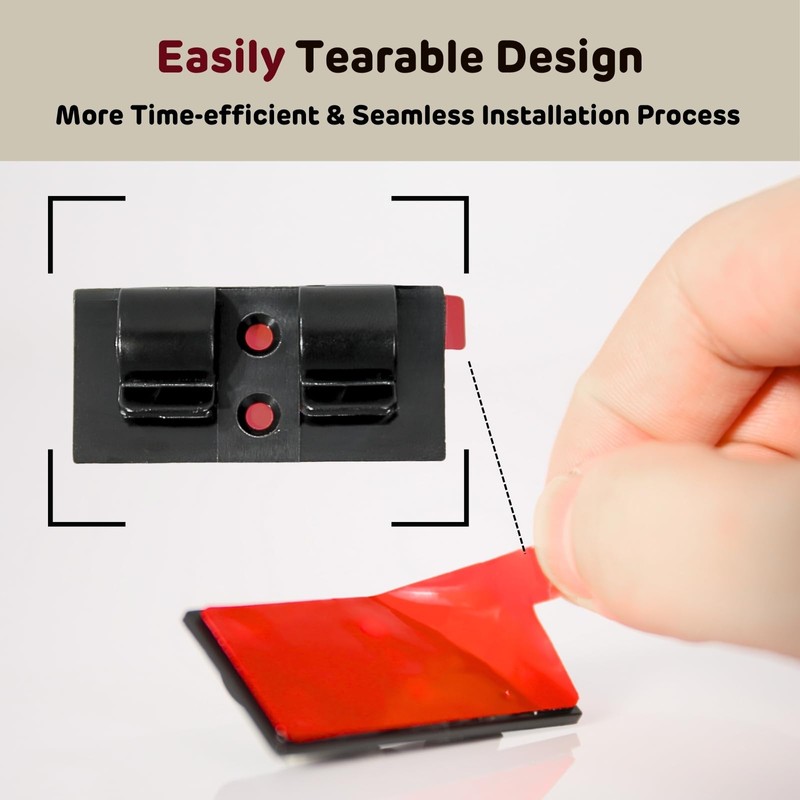 Easily Tearable Design

More Time-efficient & Seamless Installation Process